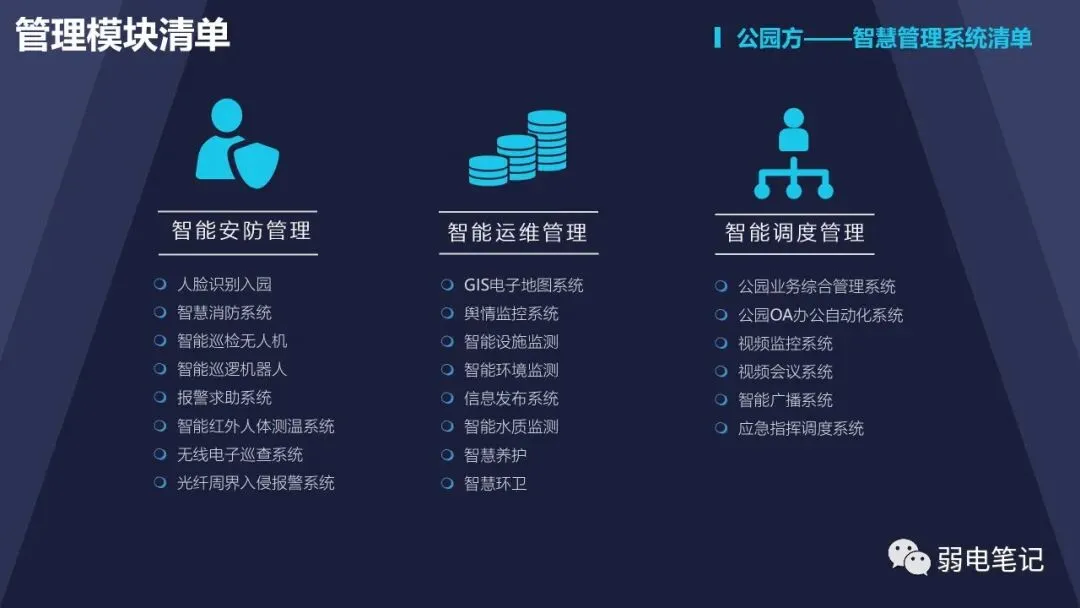 管理模块清单

公园方——智慧管理系统清单

智能安防管理

人脸识别入园
智慧消防系统
智能巡检无人机
智能巡逻机器人
报警求助系统
智能红外人体测温系统
无线电子巡查系统
光纤周界入侵报警系统

智能运维管理

GIS电子地图系统
舆情监控系统
智能设施监测
智能环境监测
信息发布系统
智能水质监测
智慧养护
智慧环卫

智能调度管理

公园业务综合管理系统
公园OA办公自动化系统
视频监控系统
视频会议系统
智能广播系统
应急指挥调度系统

弱电笔记